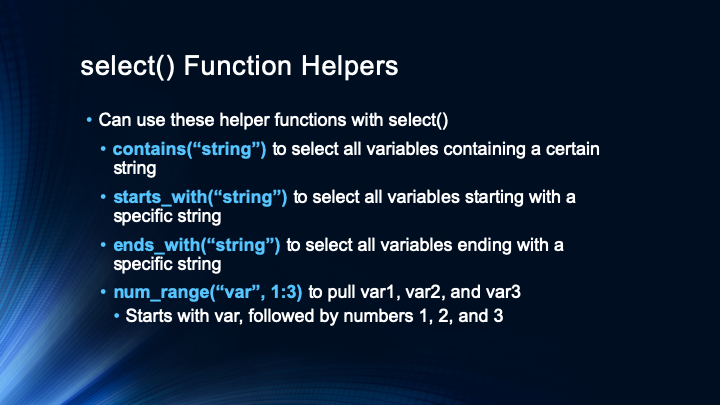 select() Function Helpers

• Can use these helper functions with select()

• contains(“string”) to select all variables containing a certain string

• starts_with(“string”) to select all variables starting with a specific string

• ends_with(“string”) to select all variables ending with a specific string

• num_range(“var”, 1:3) to pull var1, var2, and var3

• Starts with var, followed by numbers 1, 2, and 3